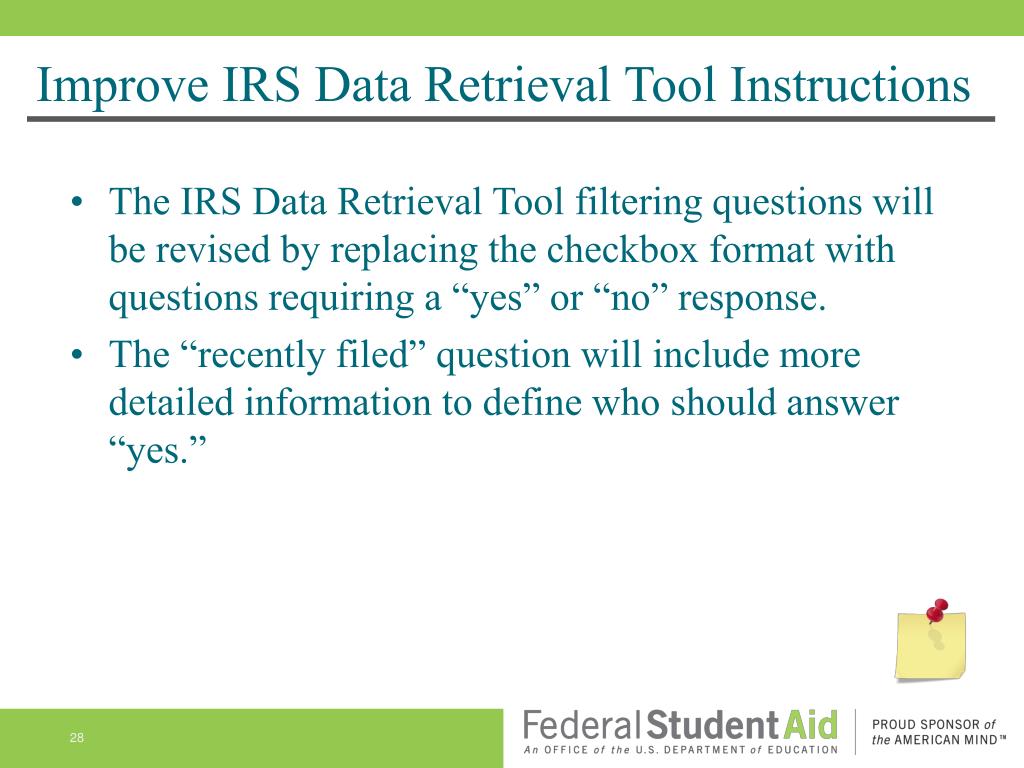 Improve IRS Data Retrieval Tool Instructions

• The IRS Data Retrieval Tool filtering questions will be revised by replacing the checkbox format with questions requiring a “yes” or “no” response.

• The “recently filed” question will include more detailed information to define who should answer “yes.”

28

Federal Student Aid
An OFFICE of the U.S. DEPARTMENT of EDUCATION

PROUD SPONSOR of the AMERICAN MIND™